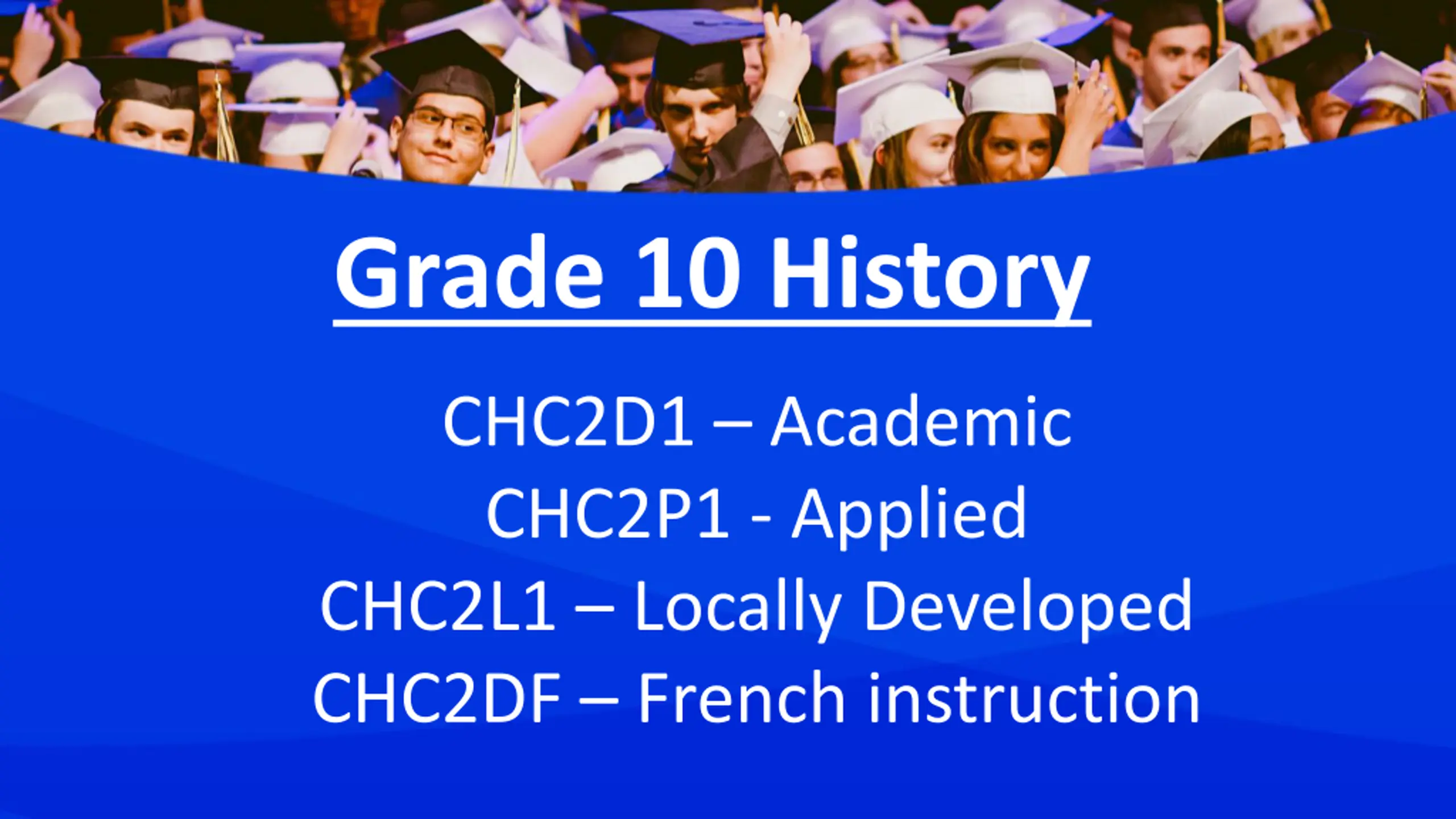 Grade 10 History

CHC2D1 – Academic
CHC2P1 - Applied
CHC2L1 – Locally Developed
CHC2DF – French instruction